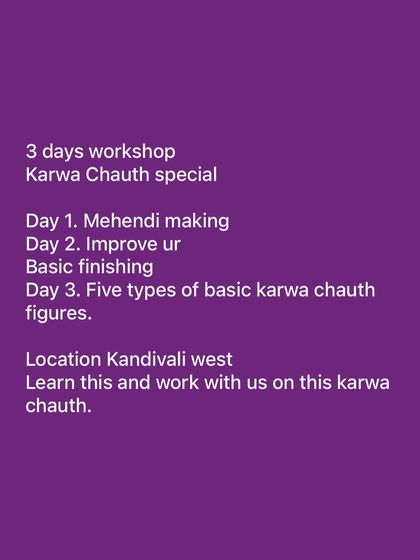 3 days workshop
Karwa Chauth special

Day 1. Mehendi making
Day 2. Improve ur
Basic finishing
Day 3. Five types of basic karwa chauth figures.

Location Kandivali west
Learn this and work with us on this karwa chauth.